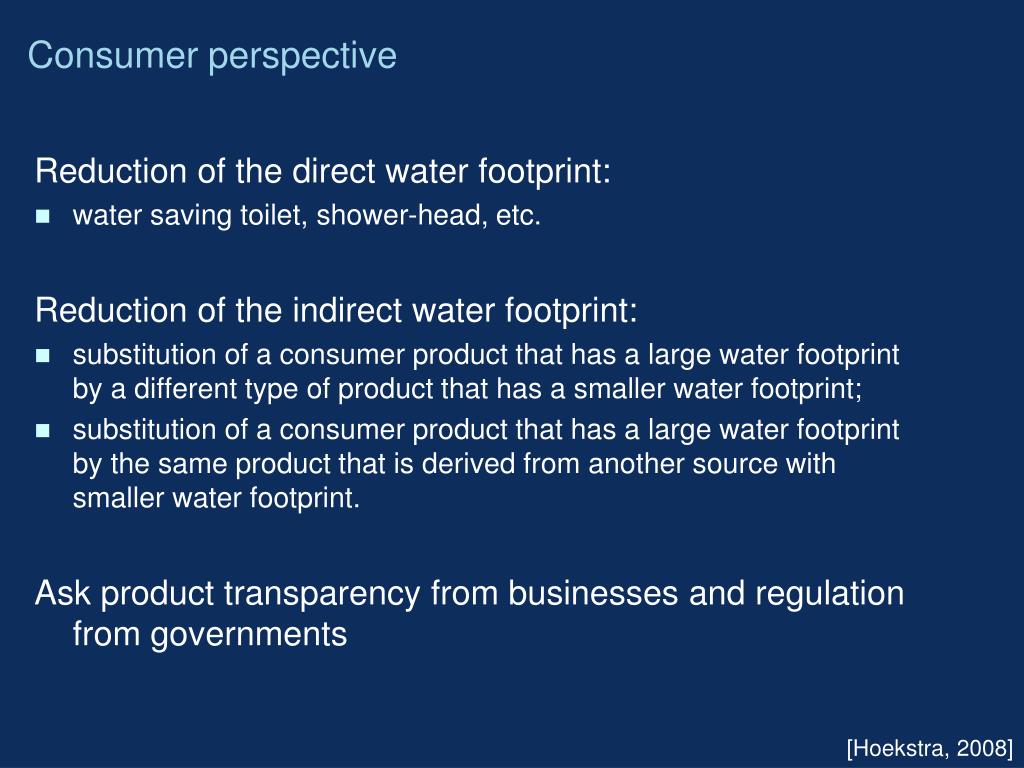 Consumer perspective

Reduction of the direct water footprint:
- water saving toilet, shower-head, etc.

Reduction of the indirect water footprint:
- substitution of a consumer product that has a large water footprint by a different type of product that has a smaller water footprint;
- substitution of a consumer product that has a large water footprint by the same product that is derived from another source with smaller water footprint.

Ask product transparency from businesses and regulation from governments

[Hoekstra, 2008]